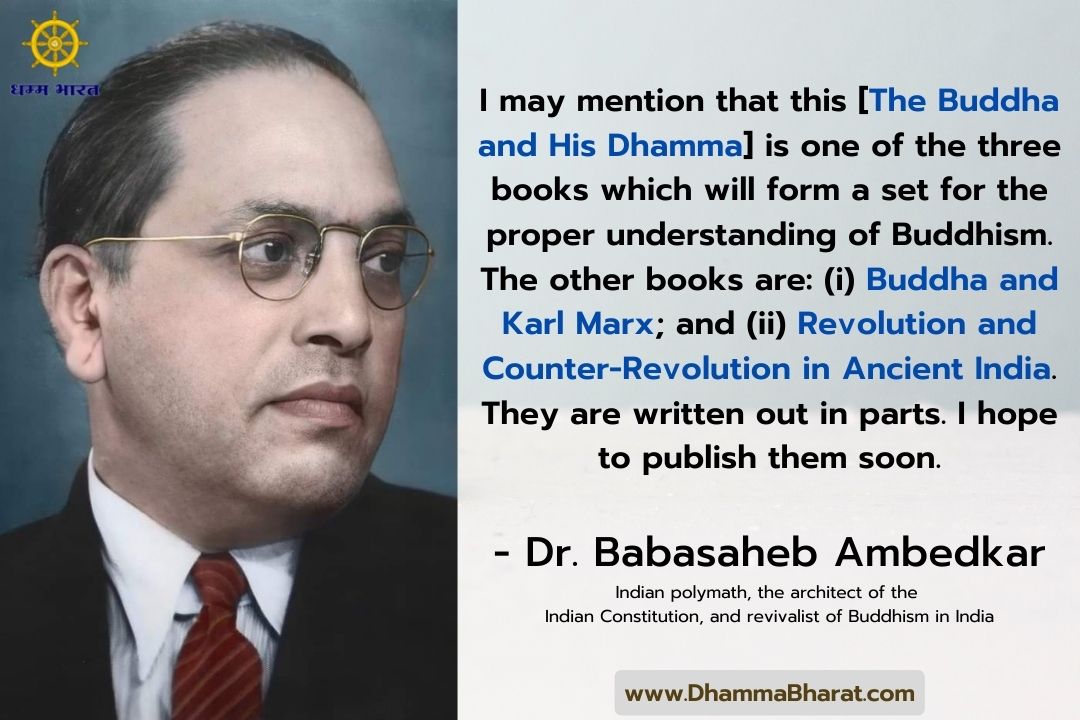 धम्म भारत

I may mention that this [The Buddha and His Dhamma] is one of the three books which will form a set for the proper understanding of Buddhism. The other books are: (i) Buddha and Karl Marx; and (ii) Revolution and Counter-Revolution in Ancient India. They are written out in parts. I hope to publish them soon.

- Dr. Babasaheb Ambedkar

Indian polymath, the architect of the Indian Constitution, and revivalist of Buddhism in India

www.DhammaBharat.com